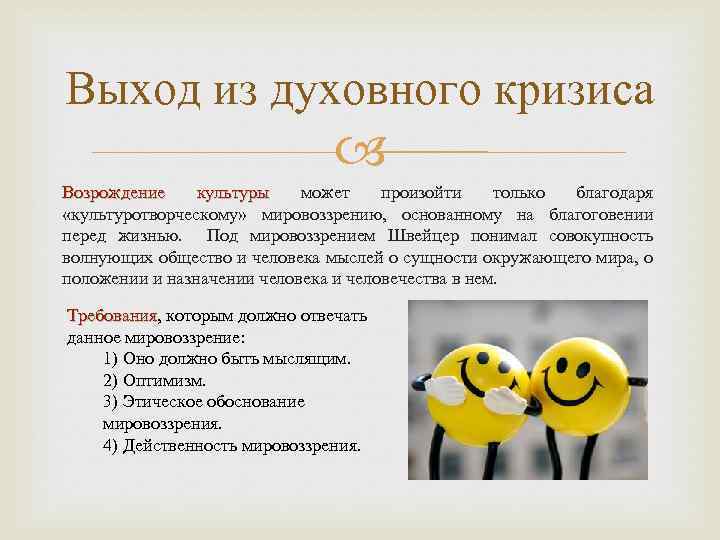 Выход из духовного кризиса

Возрождение культуры может произойти только благодаря «культуротворческому» мировоззрению, основанному на благоговении перед жизнью. Под мировоззрением Швейцер понимал совокупность волнующих общество и человека мыслей о сущности окружающего мира, о положении и назначении человека и человечества в нем.

Требования, которым должно отвечать данное мировоззрение:
1) Оно должно быть мыслящим.
2) Оптимизм.
3) Этическое обоснование мировоззрения.
4) Действенность мировоззрения.